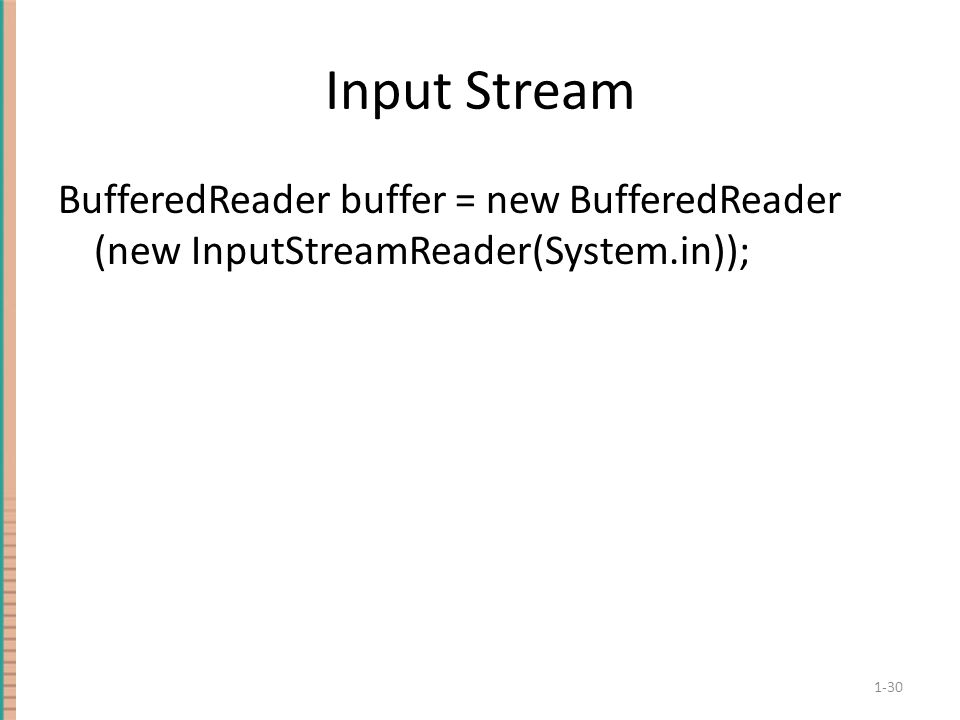 Input Stream

BufferedReader buffer = new BufferedReader (new InputStreamReader(System.in));

1-30